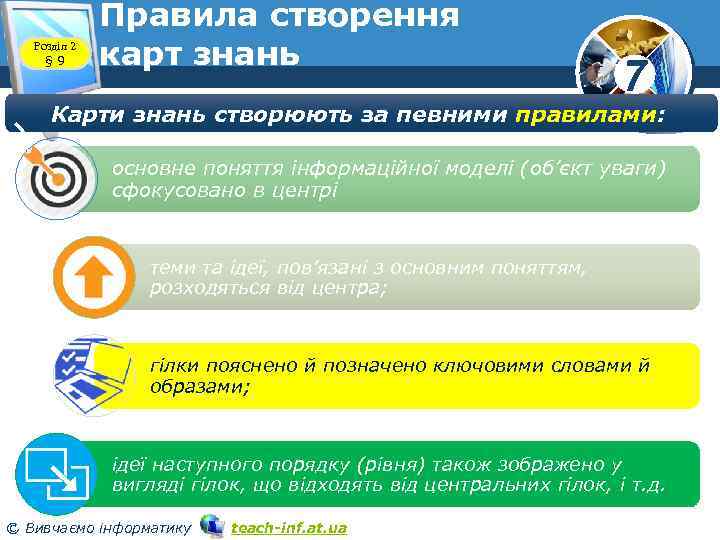 Розділ 2 § 9

Правила створення карт знань

7

Карти знань створюють за певними правилами:

основне поняття інформаційної моделі (об'єкт уваги) сфокусовано в центрі

теми та ідеї, пов'язані з основним поняттям, розходяться від центра;

гілки пояснено й позначено ключовими словами й образами;

ідеї наступного порядку (рівня) також зображено у вигляді гілок, що відходять від центральних гілок, і т.д.

© Вивчаємо інформатику teach-inf.at.ua